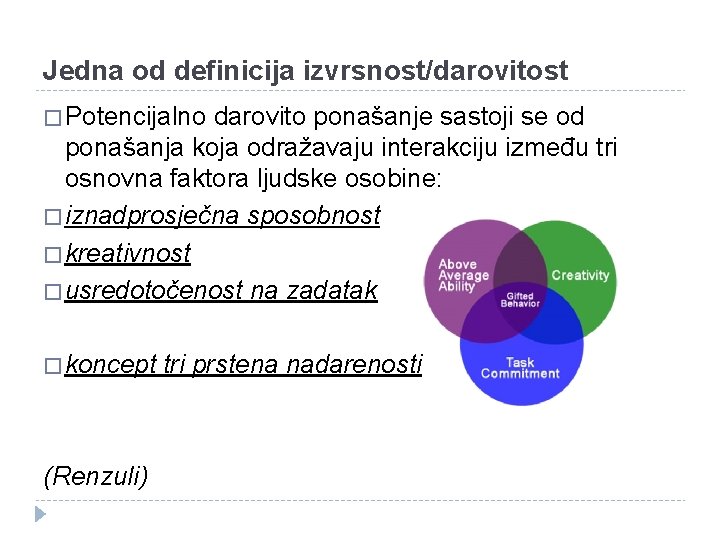 Jedna od definicija izvrsnost/darovitost

□ Potencijalno darovito ponašanje sastoji se od ponašanja koja odražavaju interakciju između tri osnovna faktora ljudske osobine:

□ iznadprosječna sposobnost

□ kreativnost

□ usredotočenost na zadatak

□ koncept tri prstena nadarenosti

Above Average Ability

Creativity

Gifted Behavior

Task Commitment

(Renzuli)